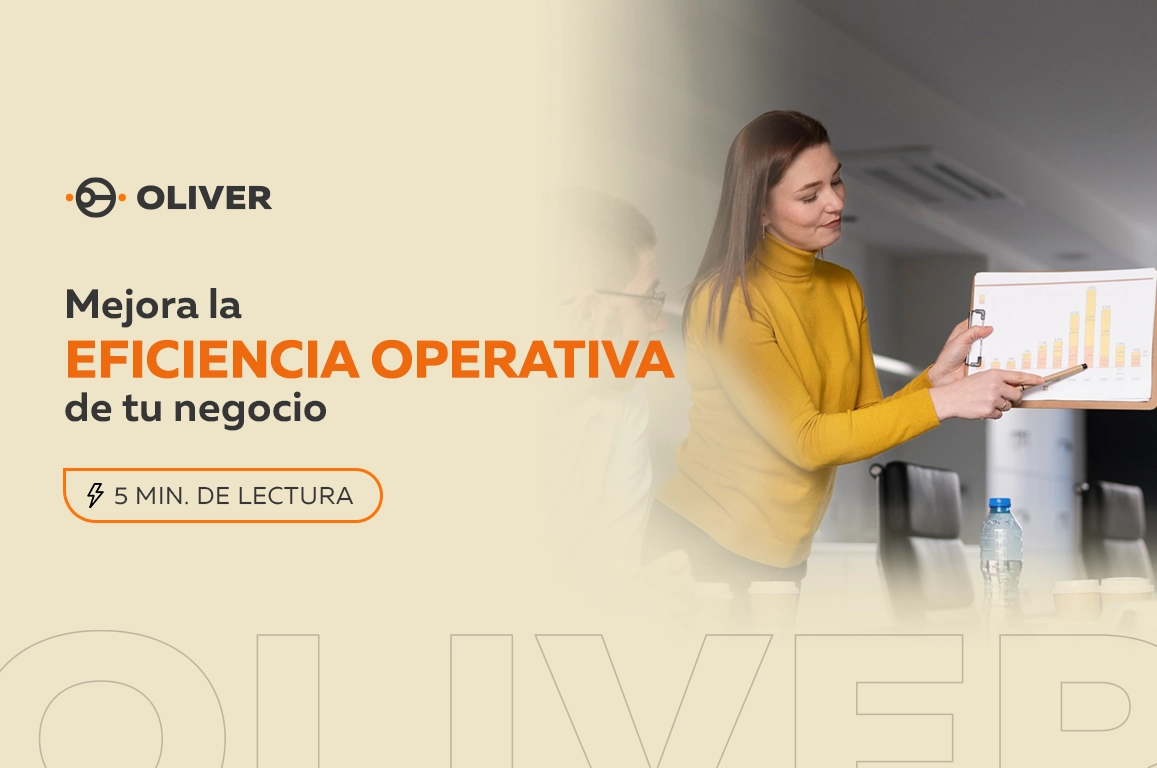 OLIVER

Mejora la
EFICIENCIA OPERATIVA
de tu negocio

5 MIN. DE LECTURA

OLIVER